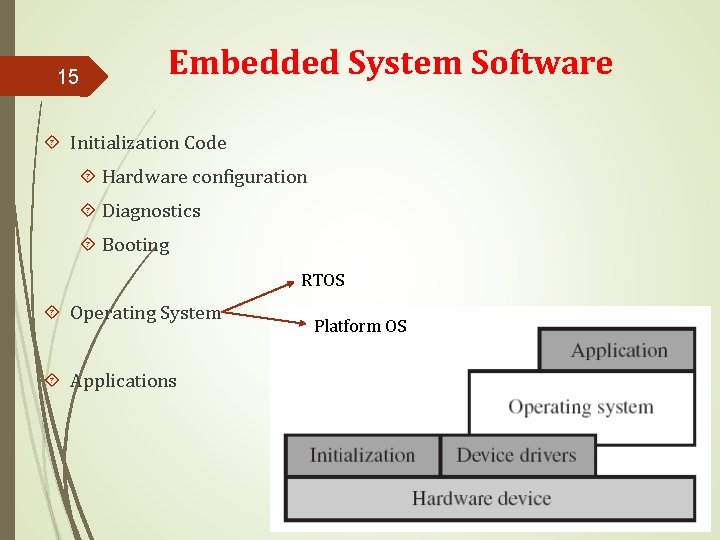 15

Embedded System Software

Initialization Code

Hardware configuration

Diagnostics

Booting

Operating System

RTOS

Platform OS

Applications

Application

Operating system

Initialization

Device drivers

Hardware device